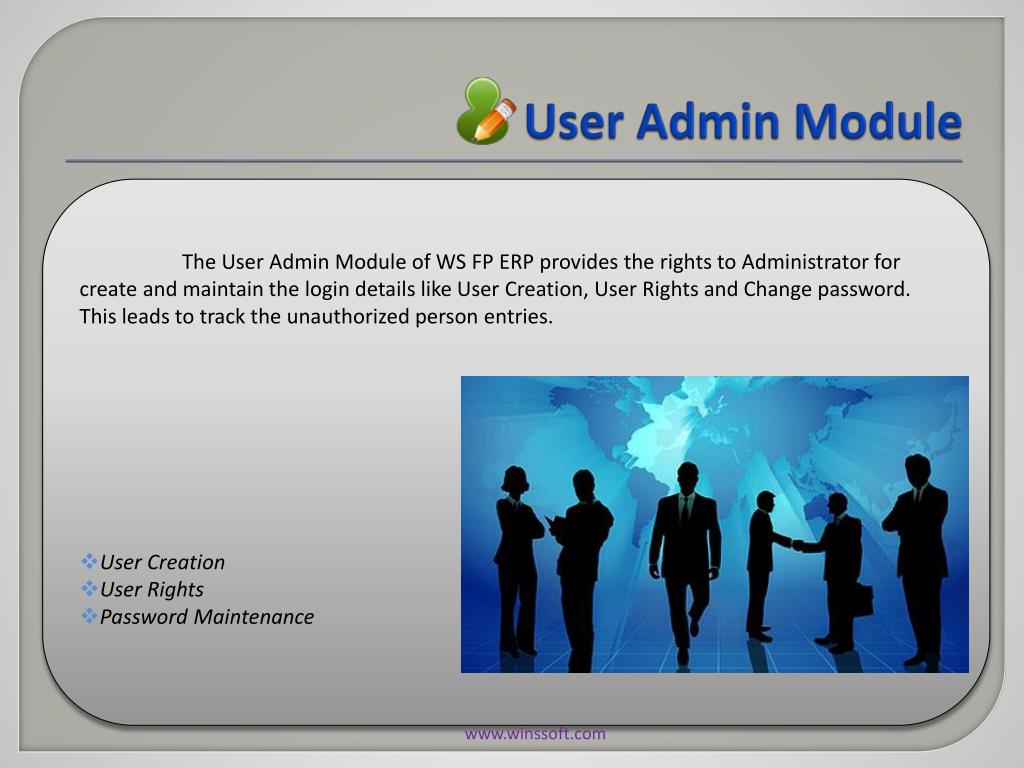 User Admin Module

The User Admin Module of WS FP ERP provides the rights to Administrator for create and maintain the login details like User Creation, User Rights and Change password. This leads to track the unauthorized person entries.

❖User Creation
❖User Rights
❖Password Maintenance

www.winssoft.com